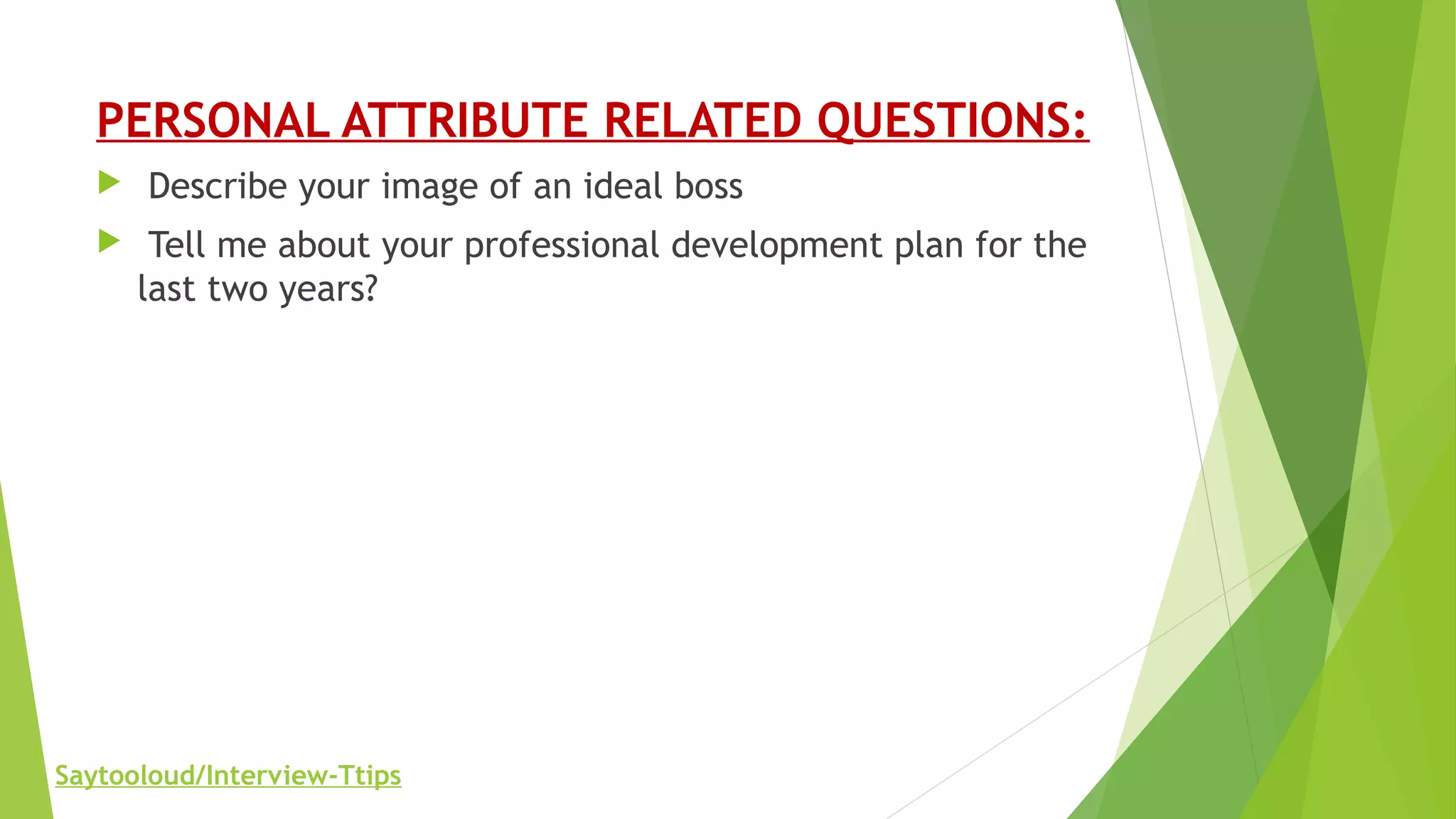 PERSONAL ATTRIBUTE RELATED QUESTIONS:

Describe your image of an ideal boss

Tell me about your professional development plan for the last two years?

Saytooloud/Interview-Ttips